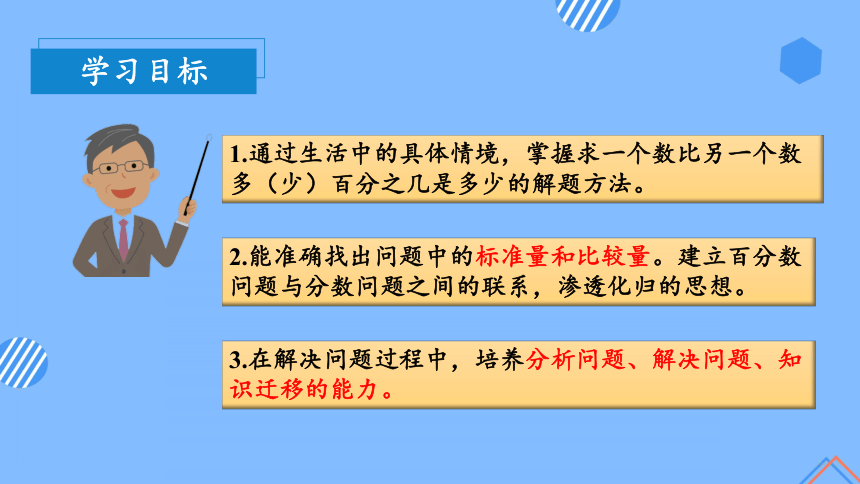 学习目标

1.通过生活中的具体情境，掌握求一个数比另一个数多（少）百分之几是多少的解题方法。

2.能准确找出问题中的标准量和比较量。建立百分数问题与分数问题之间的联系，渗透化归的思想。

3.在解决问题过程中，培养分析问题、解决问题、知识迁移的能力。